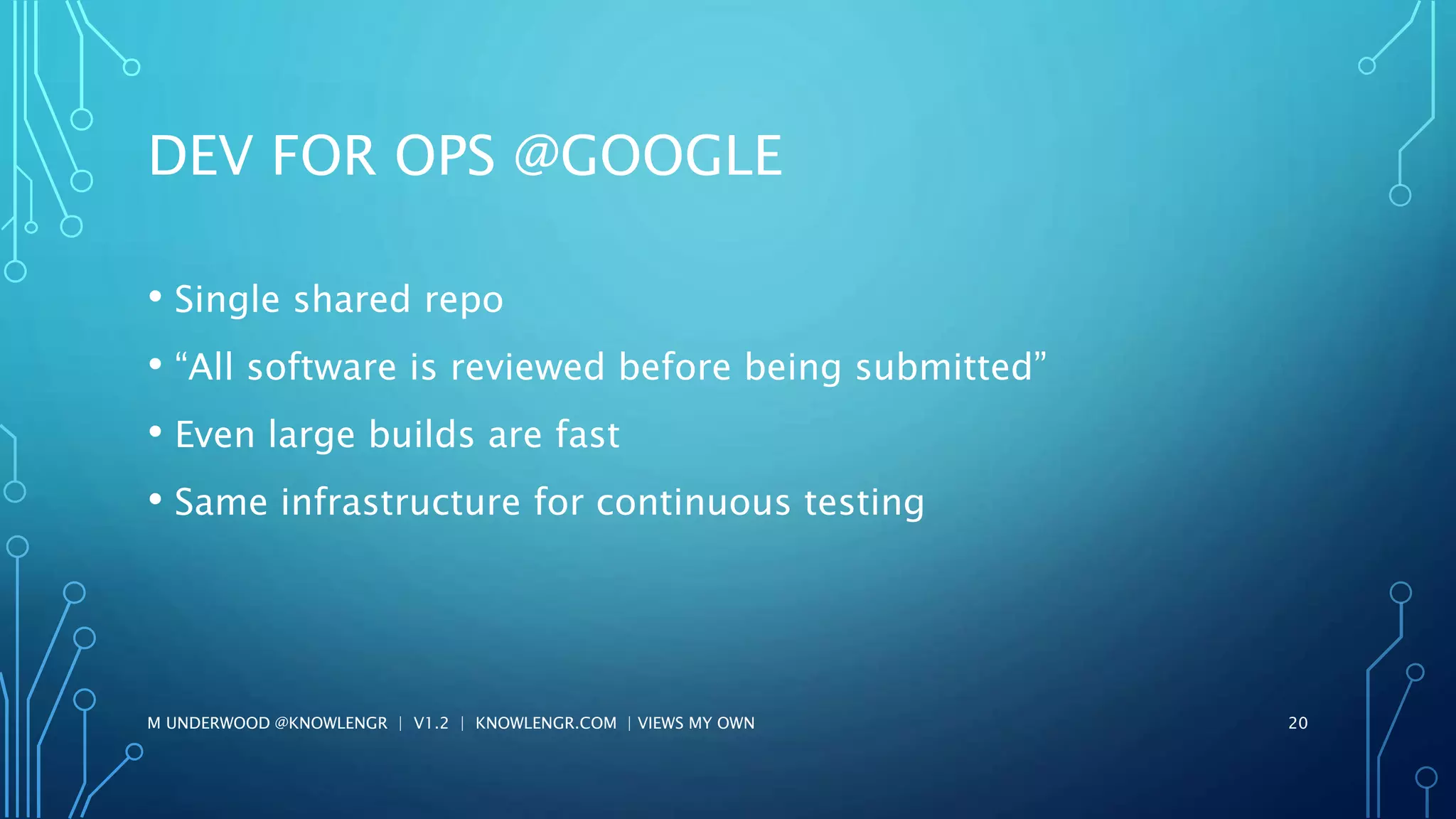 DEV FOR OPS @GOOGLE

• Single shared repo
• “All software is reviewed before being submitted”
• Even large builds are fast
• Same infrastructure for continuous testing

M UNDERWOOD @KNOWLENGR | V1.2 | KNOWLENGR.COM | VIEWS MY OWN

20